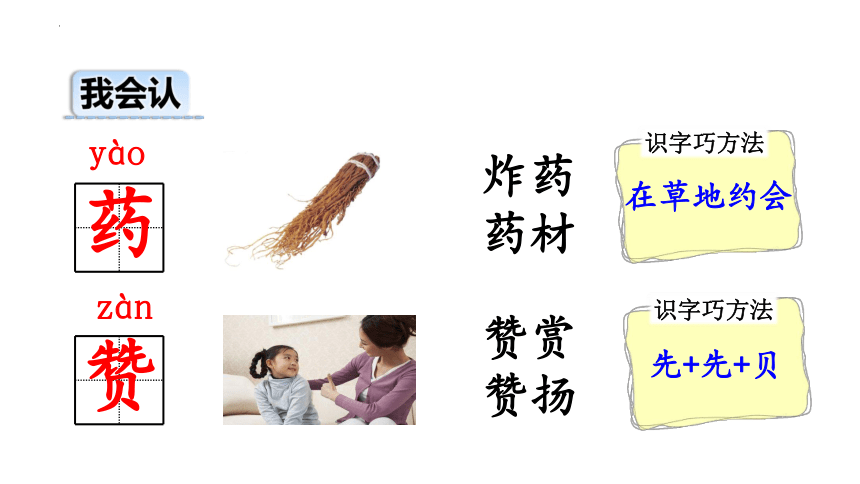 我会认

yào
药

炸药
药材

识字巧方法
在草地约会

zàn
赞

赞赏
赞扬

识字巧方法
先+先+贝